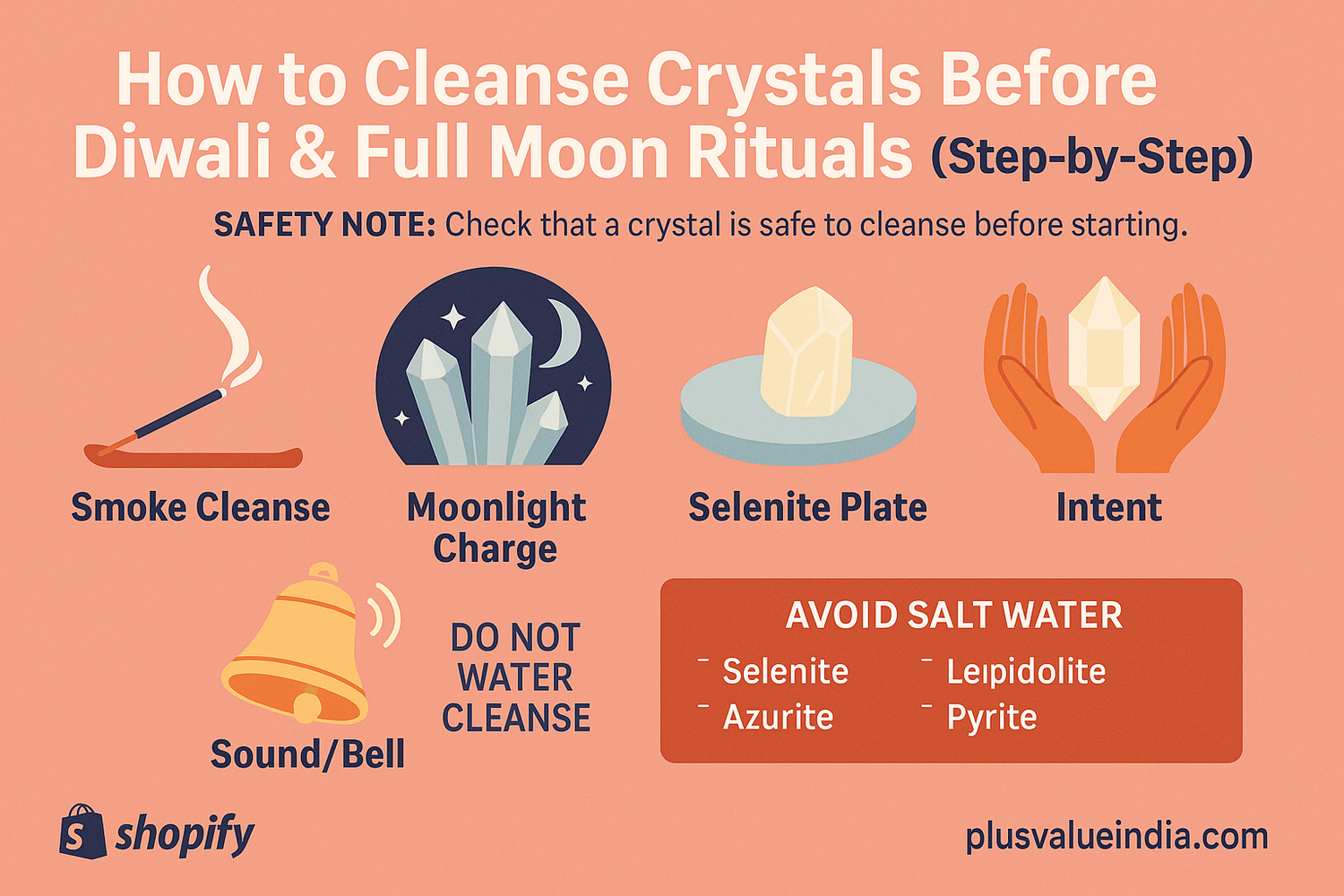 How to Cleanse Crystals Before Diwali & Full Moon Rituals (Step-by-Step)

SAFETY NOTE: Check that a crystal is safe to cleanse before starting.

Smoke Cleanse

Moonlight Charge

Selenite Plate

Intent

Sound/Bell

DO NOT WATER CLEANSE

AVOID SALT WATER

- Selenite
- Azurite
- Leıpidolite
- Pyrite

shopify

plusvalueindia.com